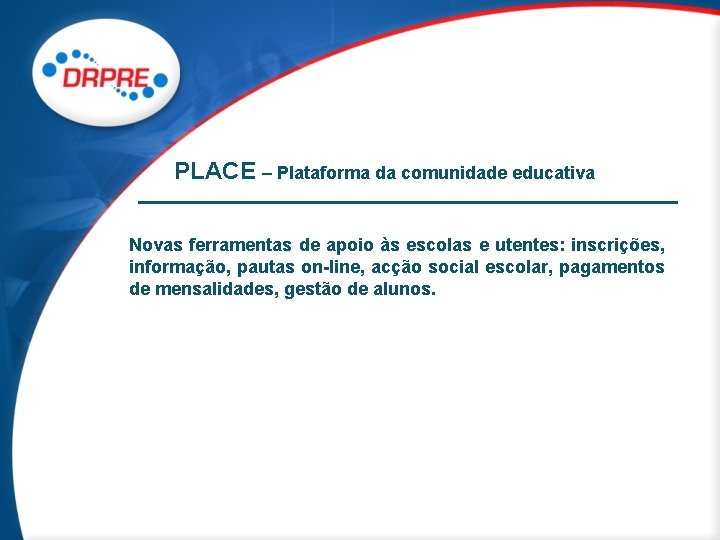 DRPRE

PLACE – Plataforma da comunidade educativa

Novas ferramentas de apoio às escolas e utentes: inscrições, informação, pautas on-line, acção social escolar, pagamentos de mensalidades, gestão de alunos.